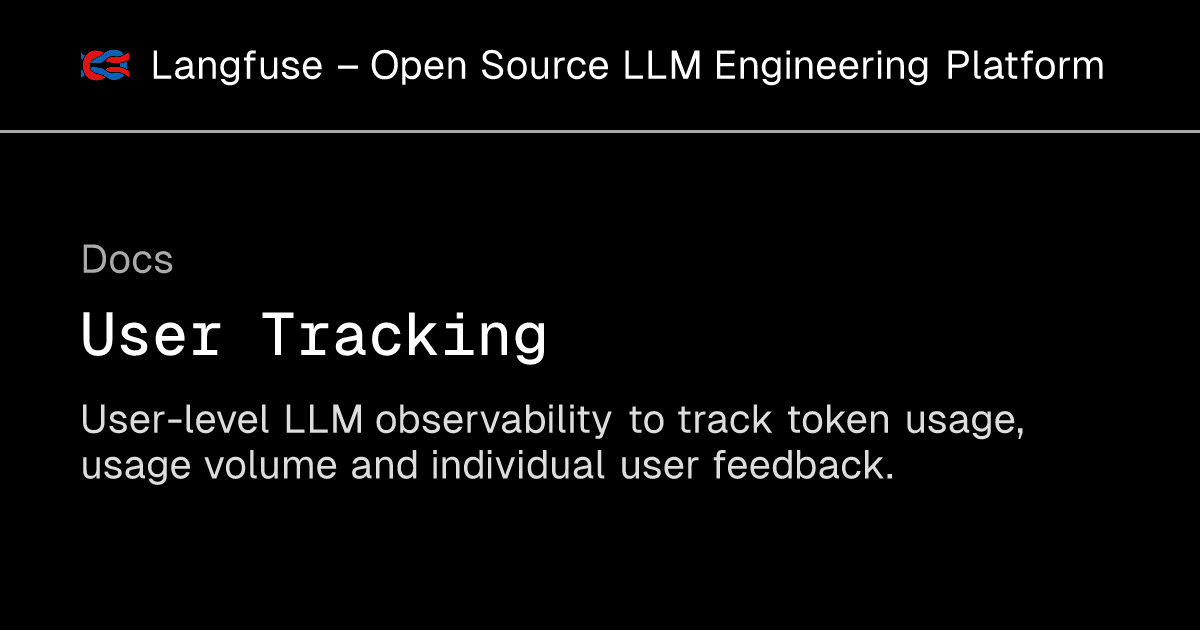 Langfuse – Open Source LLM Engineering Platform

Docs

User Tracking

User-level LLM observability to track token usage, usage volume and individual user feedback.